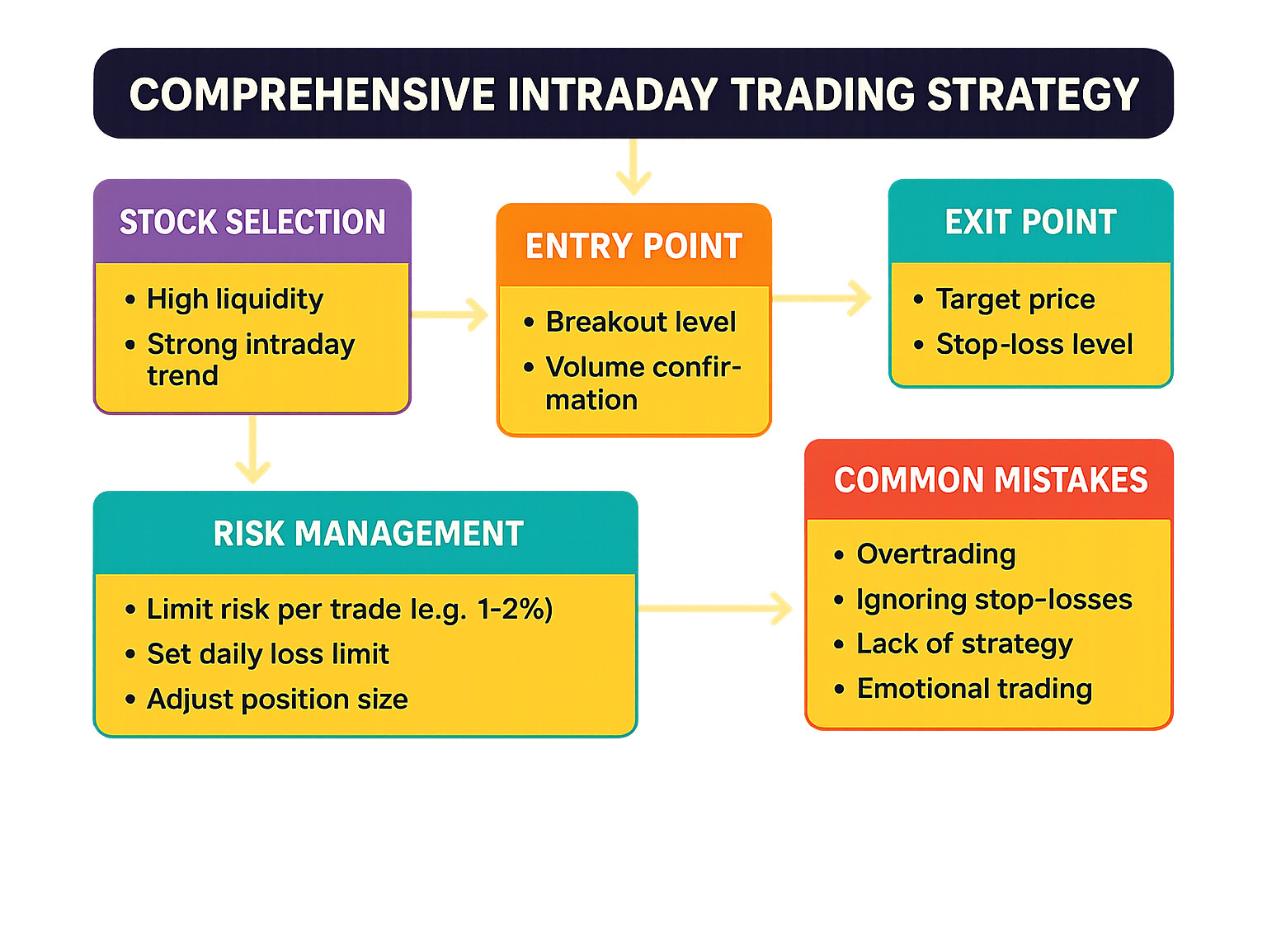 COMPREHENSIVE INTRADAY TRADING STRATEGY

STOCK SELECTION

• High liquidity
• Strong intraday trend

ENTRY POINT

• Breakout level
• Volume confirmation

EXIT POINT

• Target price
• Stop-loss level

RISK MANAGEMENT

• Limit risk per trade le.g. 1-2%)
• Set daily loss limit
• Adjust position size

COMMON MISTAKES

• Overtrading
• Ignoring stop-losses
• Lack of strategy
• Emotional trading